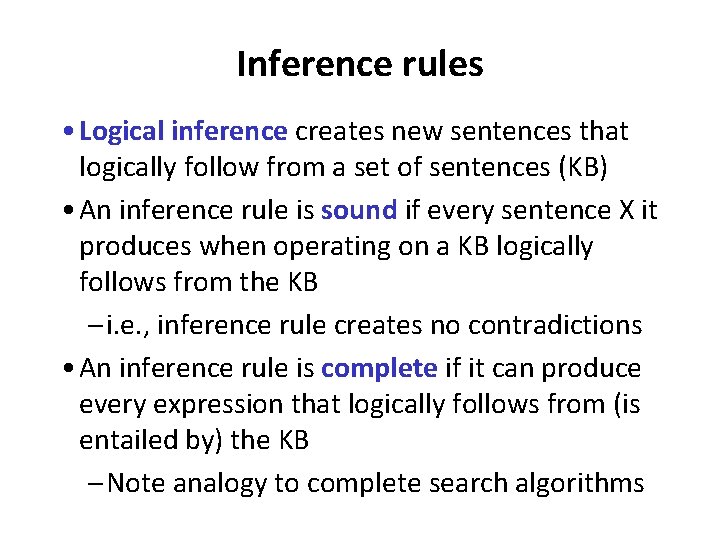 Inference rules

• Logical inference creates new sentences that logically follow from a set of sentences (KB)

• An inference rule is sound if every sentence X it produces when operating on a KB logically follows from the KB

– i.e., inference rule creates no contradictions

• An inference rule is complete if it can produce every expression that logically follows from (is entailed by) the KB

– Note analogy to complete search algorithms